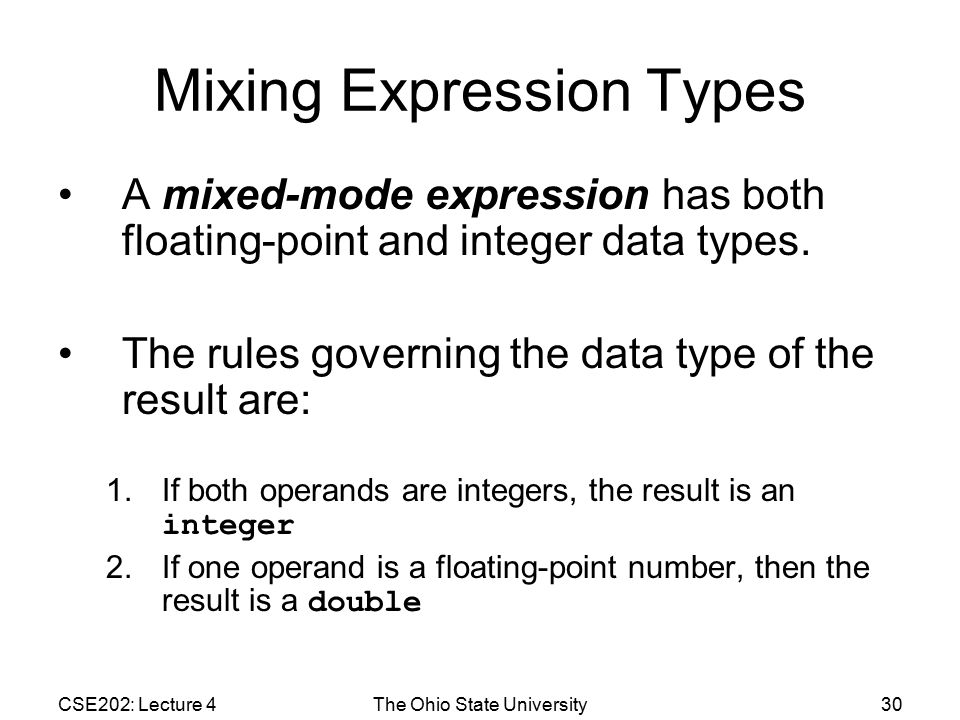 Mixing Expression Types

• A mixed-mode expression has both floating-point and integer data types.

• The rules governing the data type of the result are:

1. If both operands are integers, the result is an integer
2. If one operand is a floating-point number, then the result is a double

CSE202: Lecture 4 The Ohio State University 30